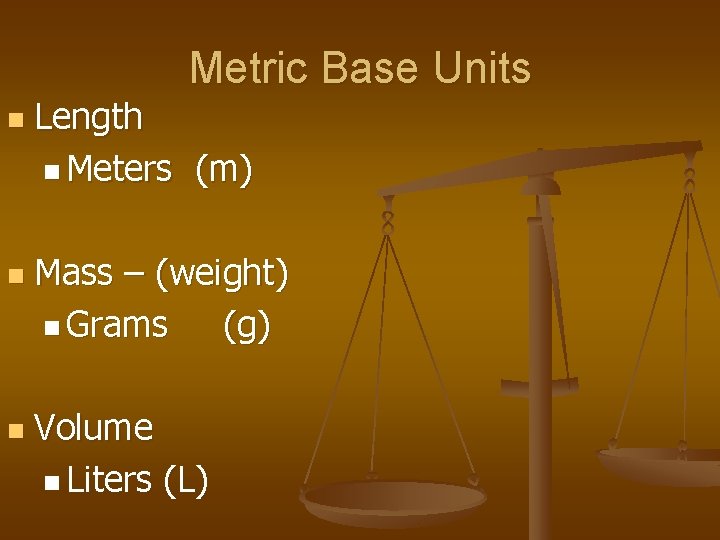 Metric Base Units

Length
Meters (m)

Mass – (weight)
Grams (g)

Volume
Liters (L)